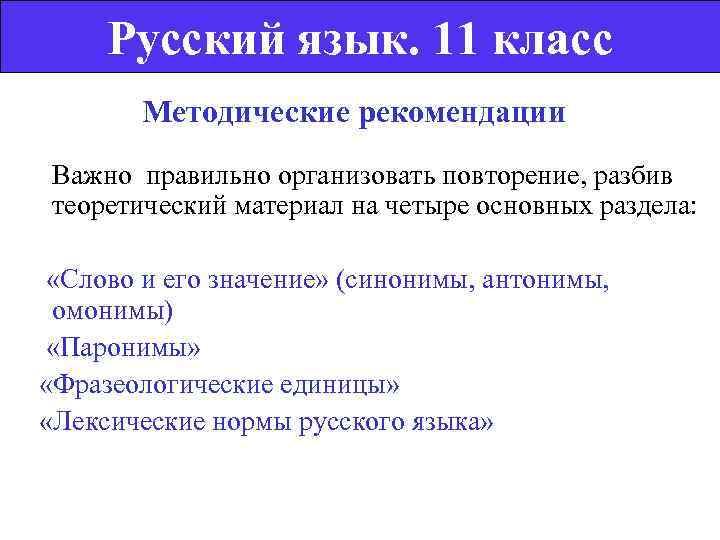 Русский язык. 11 класс

Методические рекомендации

Важно правильно организовать повторение, разбив теоретический материал на четыре основных раздела:

«Слово и его значение» (синонимы, антонимы, омонимы)

«Паронимы»

«Фразеологические единицы»

«Лексические нормы русского языка»